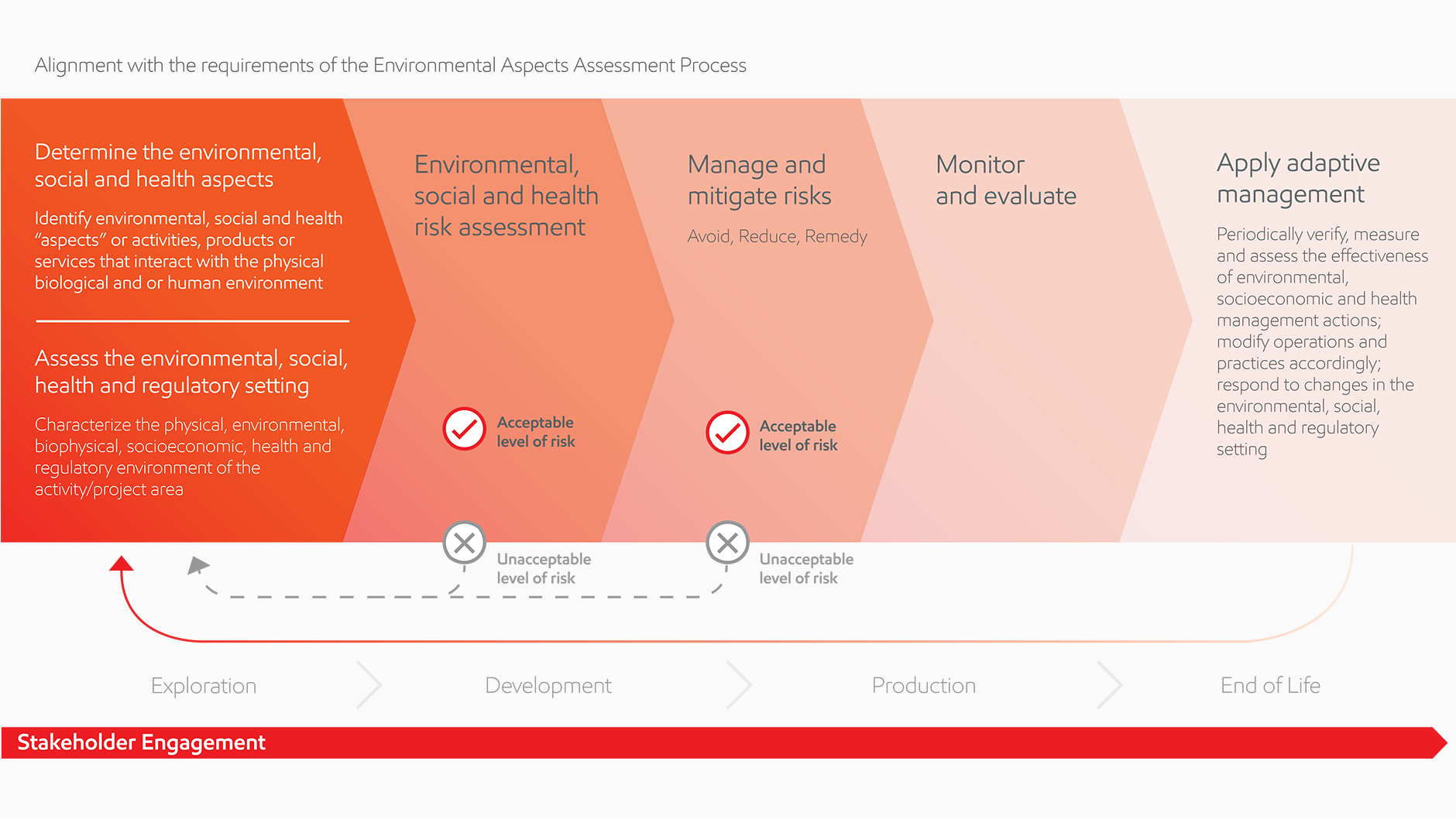 Alignment with the requirements of the Environmental Aspects Assessment Process

Determine the environmental, social and health aspects

Identify environmental, social and health "aspects" or activities, products or services that interact with the physical biological and or human environment

Assess the environmental, social, health and regulatory setting

Characterize the physical, environmental, biophysical, socioeconomic, health and regulatory environment of the activity/project area

Environmental, social and health risk assessment

Acceptable level of risk

Unacceptable level of risk

Manage and mitigate risks

Avoid, Reduce, Remedy

Acceptable level of risk

Unacceptable level of risk

Monitor and evaluate

Apply adaptive management

Periodically verify, measure and assess the effectiveness of environmental, socioeconomic and health management actions; modify operations and practices accordingly; respond to changes in the environmental, social, health and regulatory setting

Exploration

Development

Production

End of Life

Stakeholder Engagement